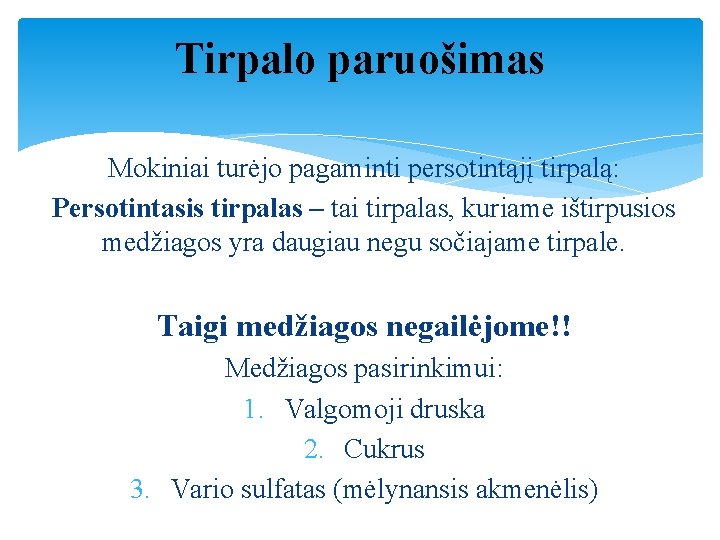 Tirpalo paruošimas

Mokiniai turėjo pagaminti persotintąjį tirpalą:

Persotintasis tirpalas – tai tirpalas, kuriame ištirpusios medžiagos yra daugiau negu sočiajame tirpale.

Taigi medžiagos negailėjome!!

Medžiagos pasirinkimui:

1. Valgomoji druska
2. Cukrus
3. Vario sulfatas (mėlynansis akmenėlis)